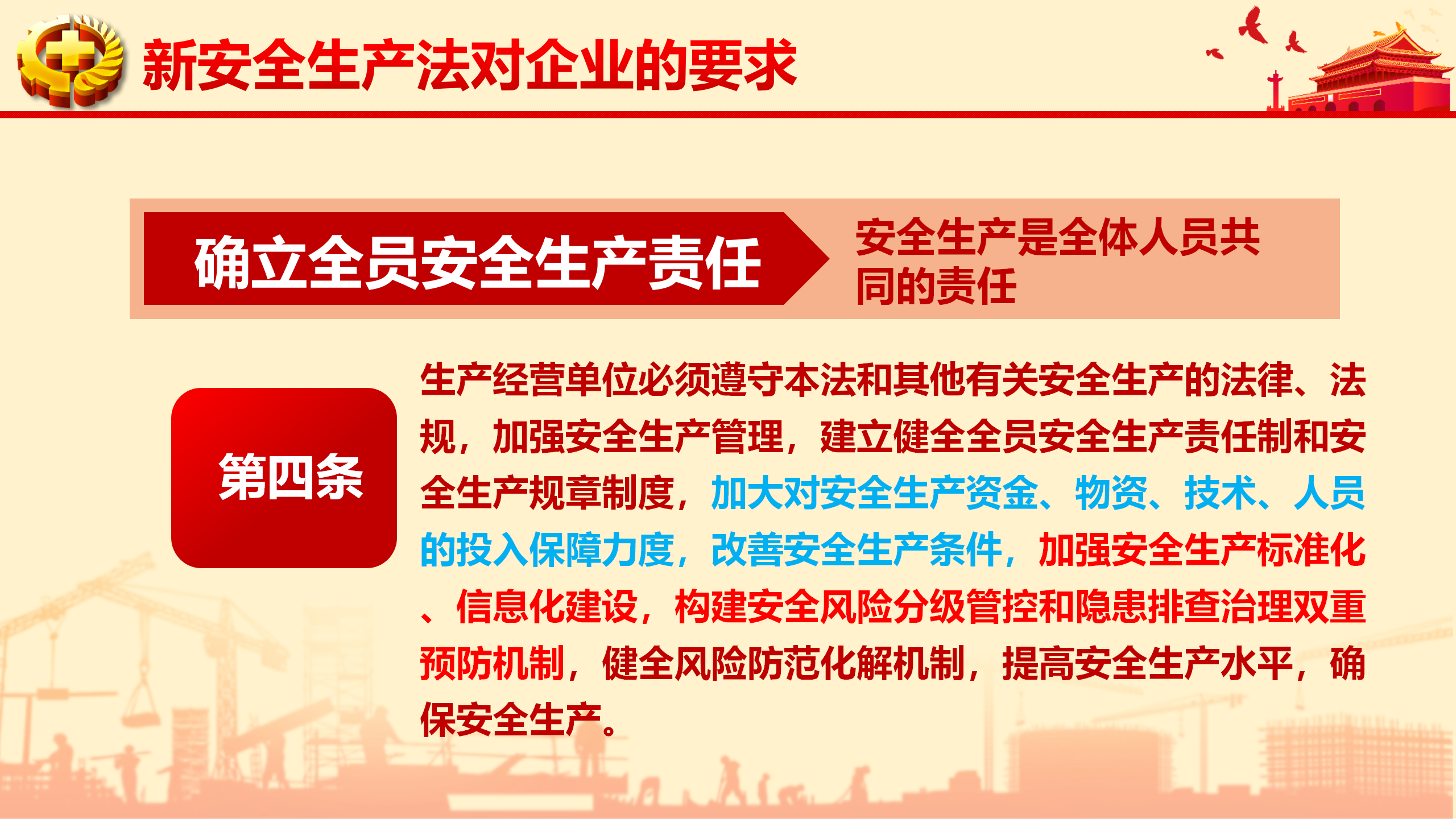 新安全生产法对企业的要求

确立全员安全生产责任

安全生产是全体人员共同的责任

第四条

生产经营单位必须遵守本法和其他有关安全生产的法律、法规，加强安全生产管理，建立健全全员安全生产责任制和安全生产规章制度，加大对安全生产资金、物资、技术、人员的投入保障力度，改善安全生产条件，加强安全生产标准化、信息化建设，构建安全风险分级管控和隐患排查治理双重预防机制，健全风险防范化解机制，提高安全生产水平，确保安全生产。